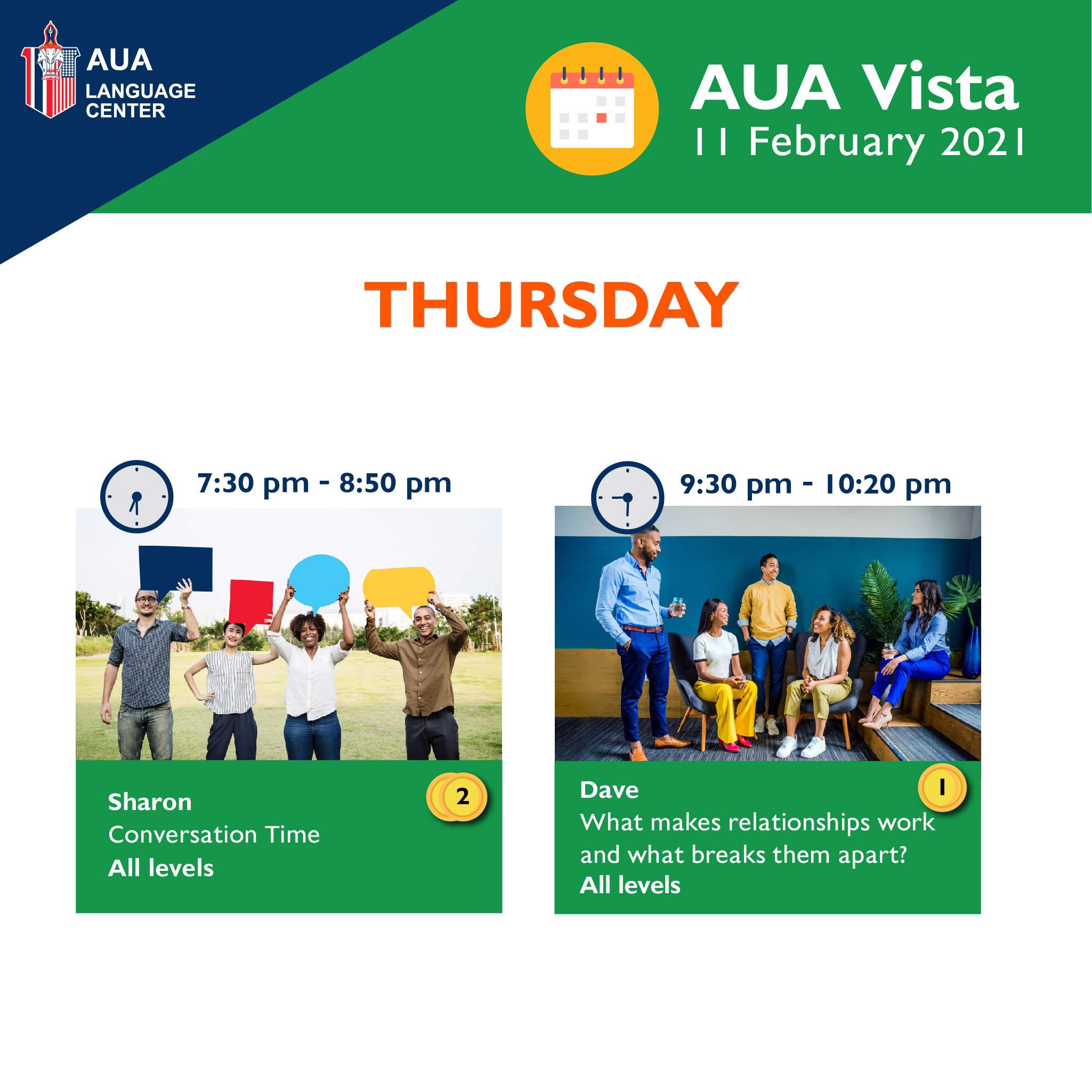 AUA LANGUAGE CENTER

AUA Vista
11 February 2021

THURSDAY

7:30 pm - 8:50 pm

2

Sharon
Conversation Time
All levels

9:30 pm - 10:20 pm

1

Dave
What makes relationships work and what breaks them apart?
All levels